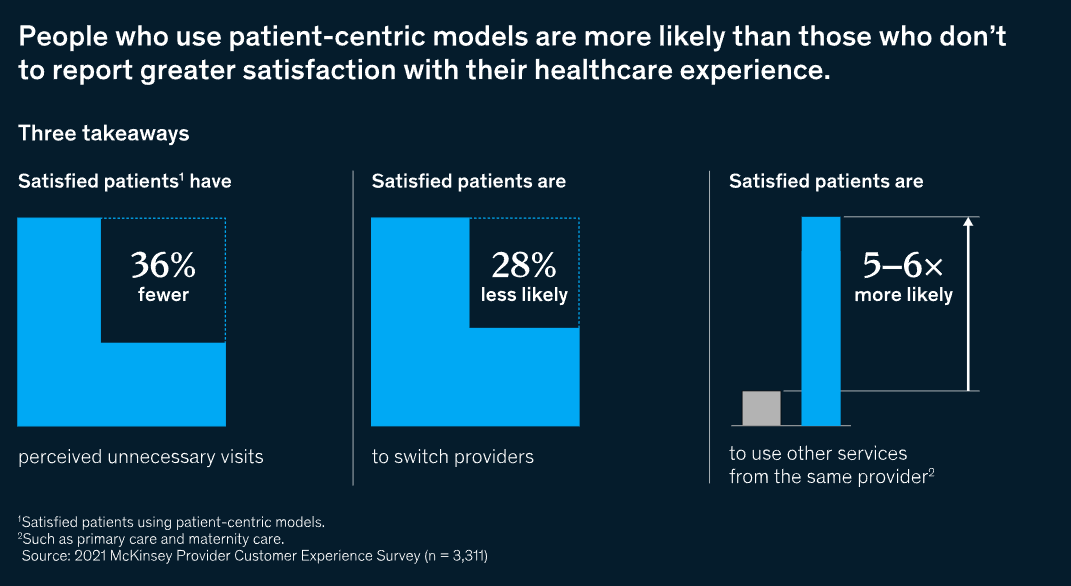 People who use patient-centric models are more likely than those who don't to report greater satisfaction with their healthcare experience.

Three takeaways

Satisfied patients$^1$ have

36%
fewer

perceived unnecessary visits

Satisfied patients are

28%
less likely

to switch providers

Satisfied patients are

5–6×
more likely

to use other services from the same provider$^2$

$^1$Satisfied patients using patient-centric models.
$^2$Such as primary care and maternity care.
Source: 2021 McKinsey Provider Customer Experience Survey (n = 3,311)